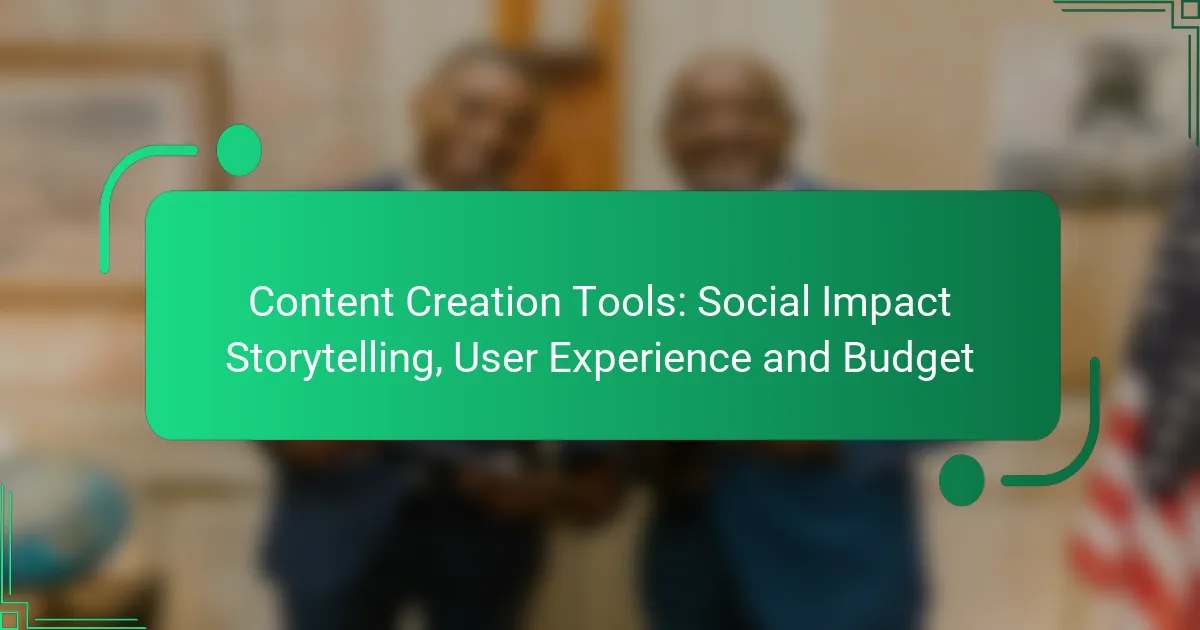 Content Creation Tools: Social Impact Storytelling, User Experience and Budget